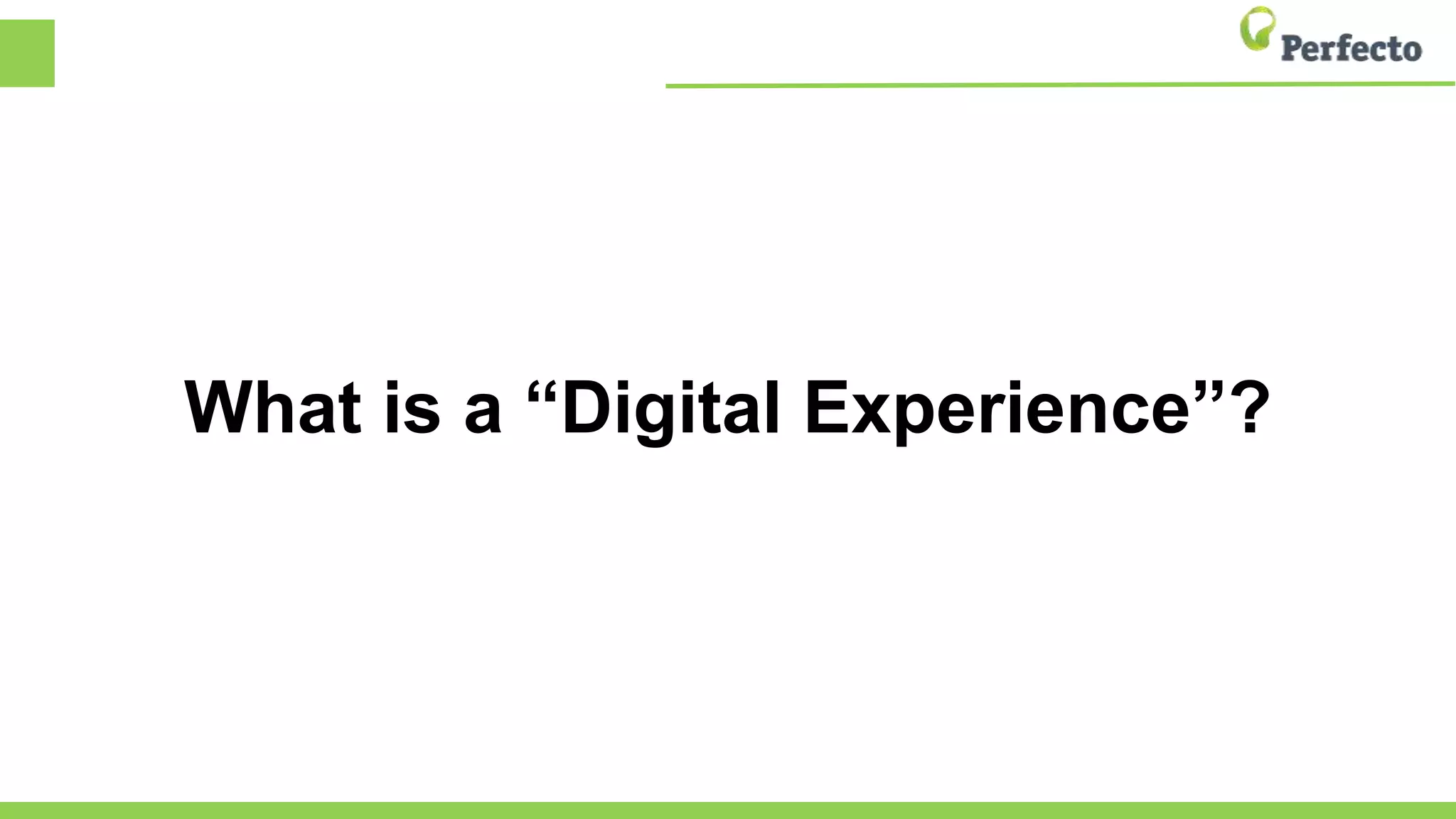 Perfecto

What is a “Digital Experience”?